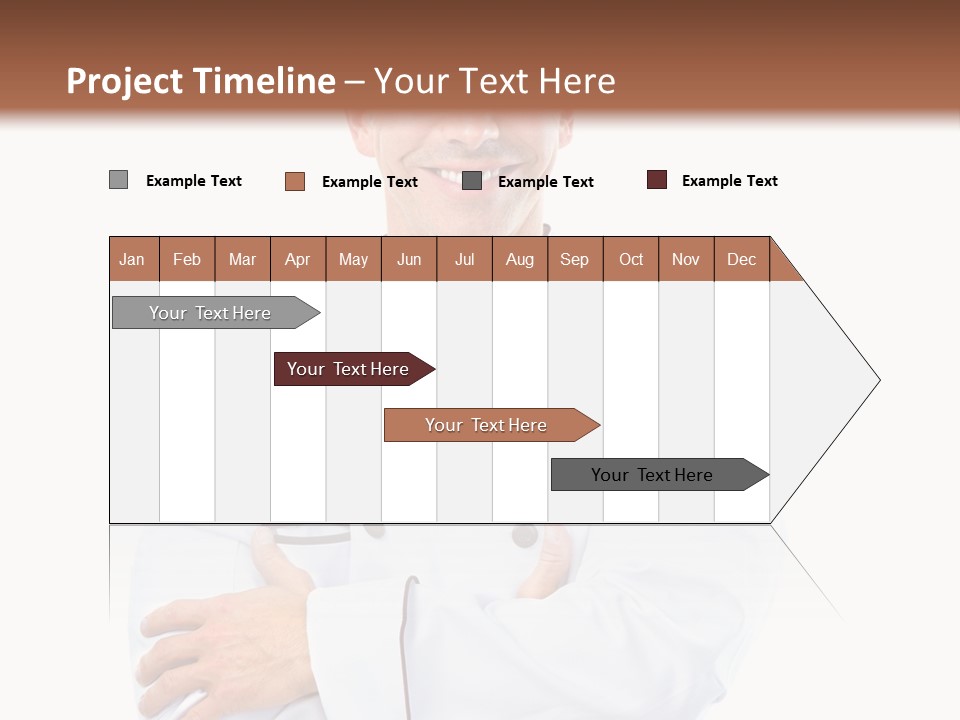 Project Timeline – Your Text Here

Example Text
Example Text
Example Text
Example Text

| Jan | Feb | Mar | Apr | May | Jun | Jul | Aug | Sep | Oct | Nov | Dec |
|---|---|---|---|---|---|---|---|---|---|---|---|

Your Text Here
Your Text Here
Your Text Here
Your Text Here